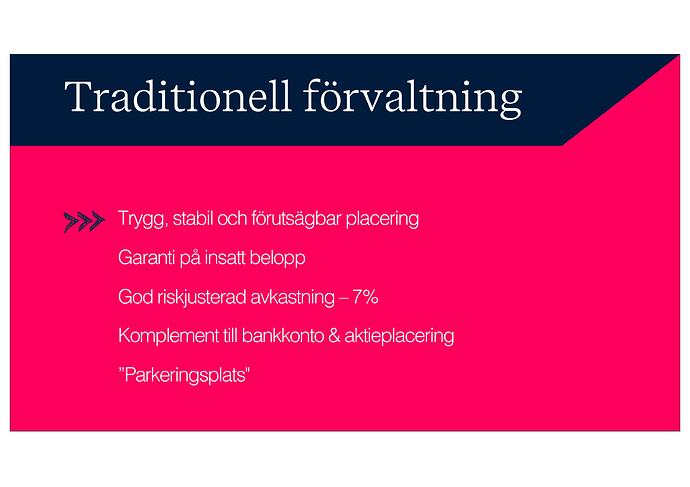 Traditionell förvaltning

Trygg, stabil och förutsägbar placering

Garanti på insatt belopp

God riskjusterad avkastning – 7%

Komplement till bankkonto & aktieplacering

"Parkeringsplats"